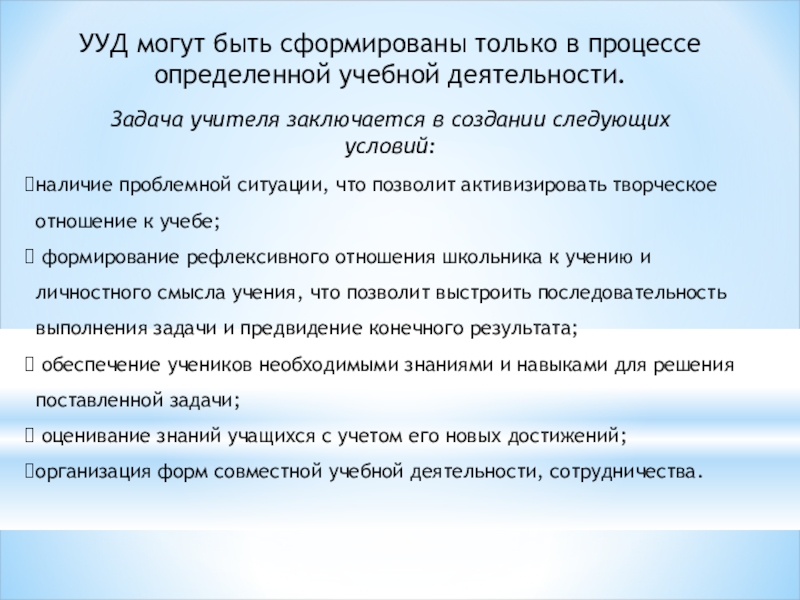 УУД могут быть сформированы только в процессе определенной учебной деятельности.

Задача учителя заключается в создании следующих условий:

наличие проблемной ситуации, что позволит активизировать творческое отношение к учебе;

 формирование рефлексивного отношения школьника к учению и личностного смысла учения, что позволит выстроить последовательность выполнения задачи и предвидение конечного результата;

 обеспечение учеников необходимыми знаниями и навыками для решения поставленной задачи;

 оценивание знаний учащихся с учетом его новых достижений;

организация форм совместной учебной деятельности, сотрудничества.